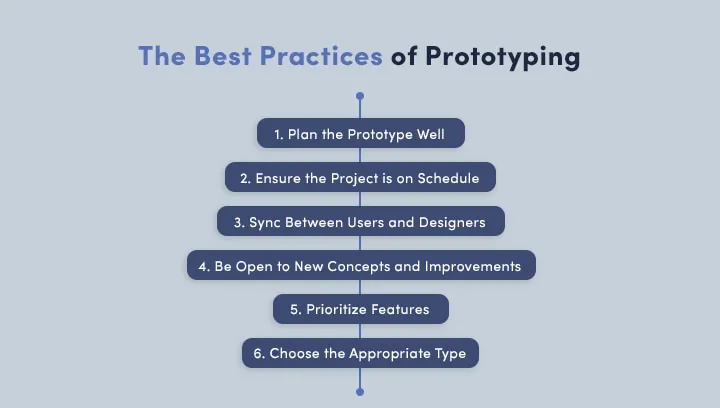 The Best Practices of Prototyping

1. Plan the Prototype Well

2. Ensure the Project is on Schedule

3. Sync Between Users and Designers

4. Be Open to New Concepts and Improvements

5. Prioritize Features

6. Choose the Appropriate Type